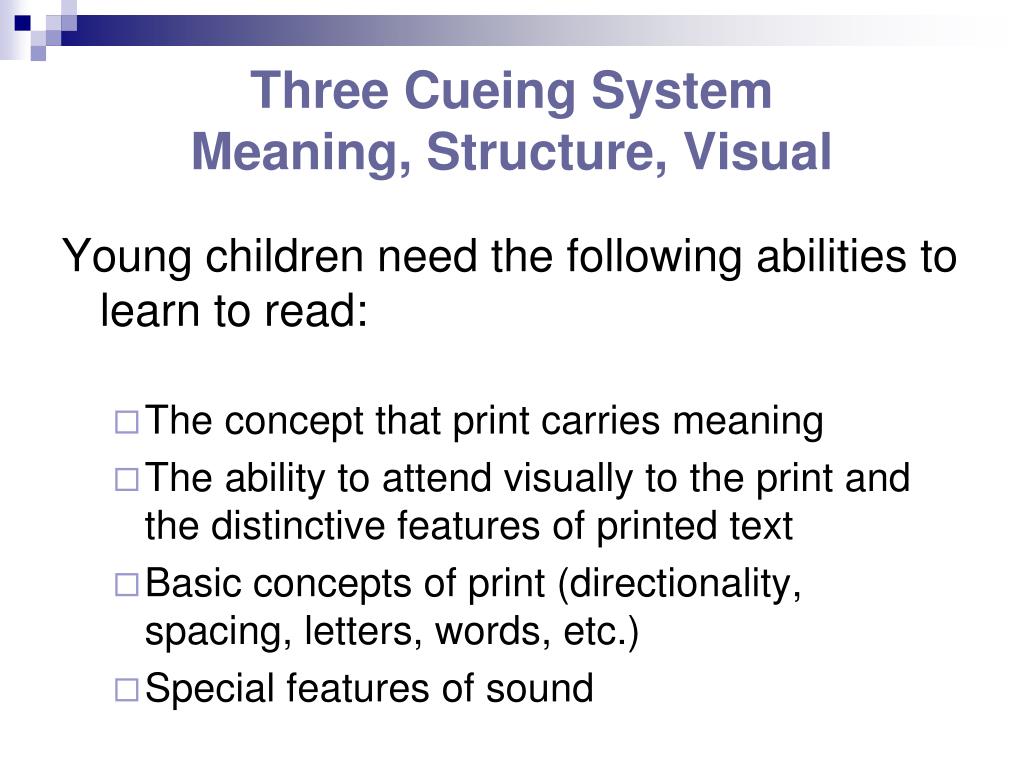 Three Cueing System
Meaning, Structure, Visual

Young children need the following abilities to learn to read:

□ The concept that print carries meaning
□ The ability to attend visually to the print and the distinctive features of printed text
□ Basic concepts of print (directionality, spacing, letters, words, etc.)
□ Special features of sound